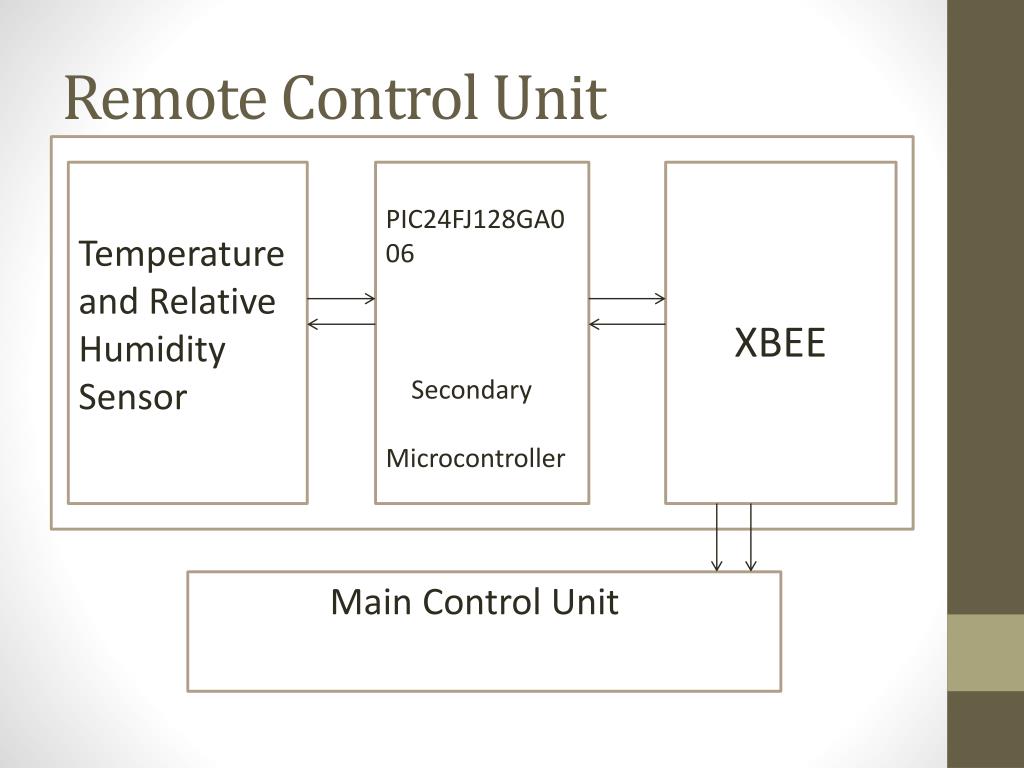 Remote Control Unit

Temperature and Relative Humidity Sensor

PIC24FJ128GA006

Secondary

Microcontroller

XBEE

Main Control Unit